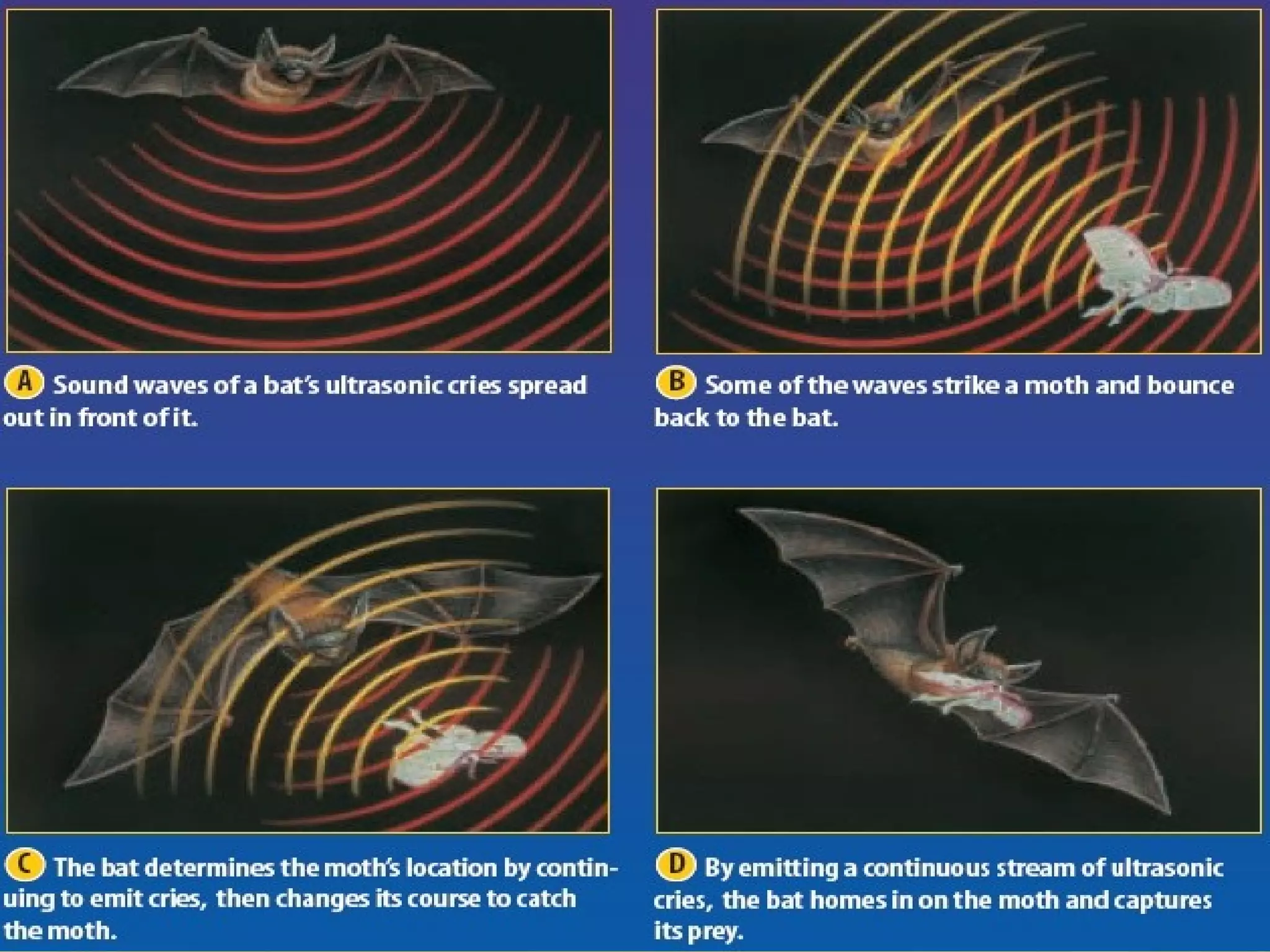 A Sound waves of a bat's ultrasonic cries spread out in front of it.

B Some of the waves strike a moth and bounce back to the bat.

C The bat determines the moth's location by continuing to emit cries, then changes its course to catch the moth.

D By emitting a continuous stream of ultrasonic cries, the bat homes in on the moth and captures its prey.